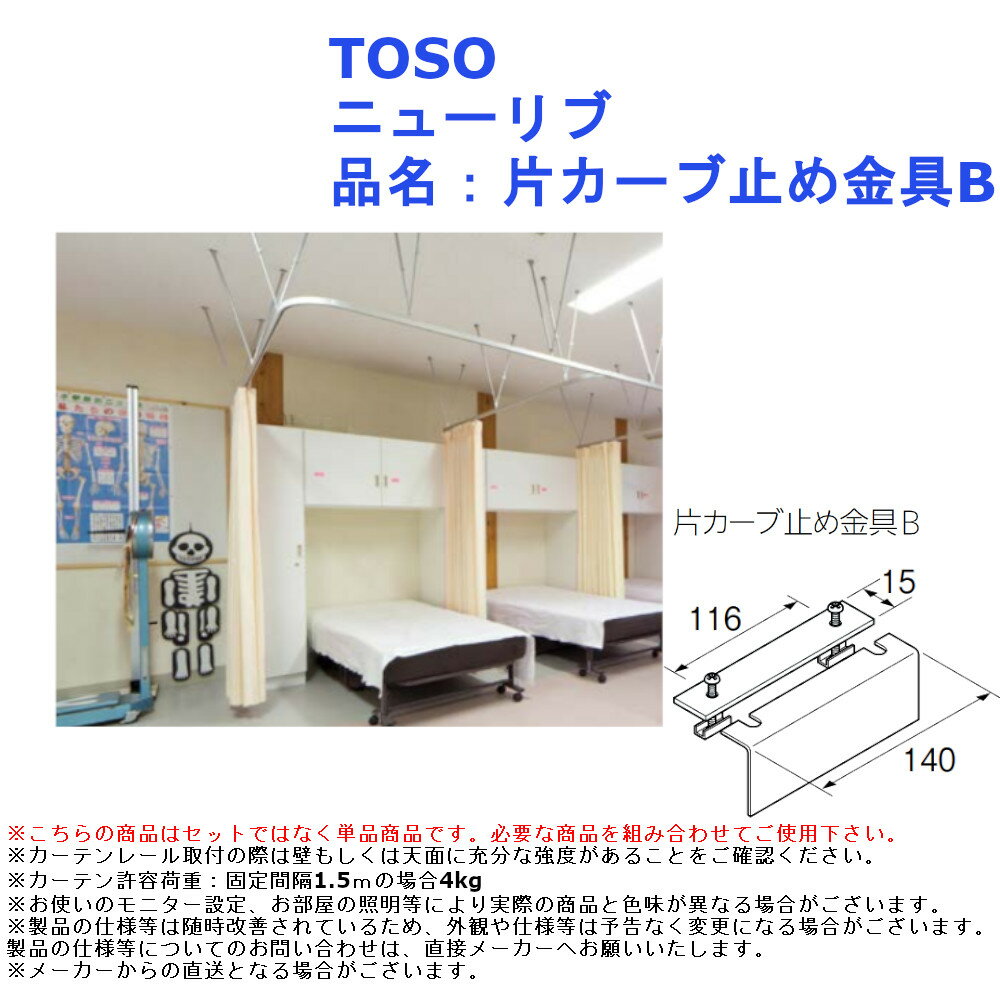 TOSO
ニューリブ
品名：片カーブ止め金具B

片カーブ止め金具B

15
116
140

※こちらの商品はセットではなく単品商品です。必要な商品を組み合わせてご使用下さい。
※カーテンレール取付の際は壁もしくは天面に充分な強度があることをご確認ください。
※カーテン許容荷重：固定間隔1.5mの場合4kg
※お使いのモニター設定、お部屋の照明等により実際の商品と色味が異なる場合がございます。
※製品の仕様等は随時改善されているため、外観や仕様等は予告なく変更になる場合がございます。
製品の仕様等についてのお問い合わせは、直接メーカーへお願いいたします。
※メーカーからの直送となる場合がございます。